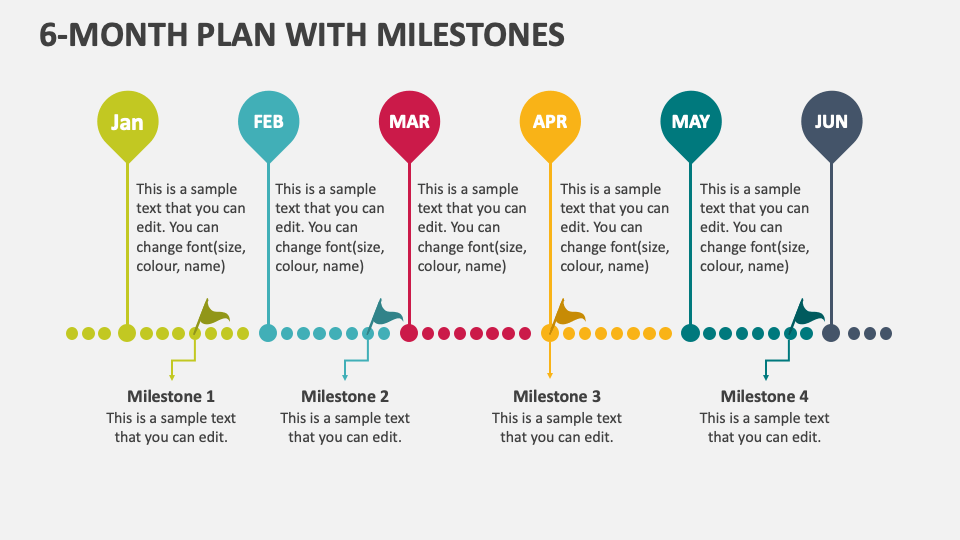 6-MONTH PLAN WITH MILESTONES

Jan

This is a sample text that you can edit. You can change font(size, colour, name)

FEB

This is a sample text that you can edit. You can change font(size, colour, name)

MAR

This is a sample text that you can edit. You can change font(size, colour, name)

APR

This is a sample text that you can edit. You can change font(size, colour, name)

MAY

This is a sample text that you can edit. You can change font(size, colour, name)

JUN

Milestone 1
This is a sample text that you can edit.

Milestone 2
This is a sample text that you can edit.

Milestone 3
This is a sample text that you can edit.

Milestone 4
This is a sample text that you can edit.